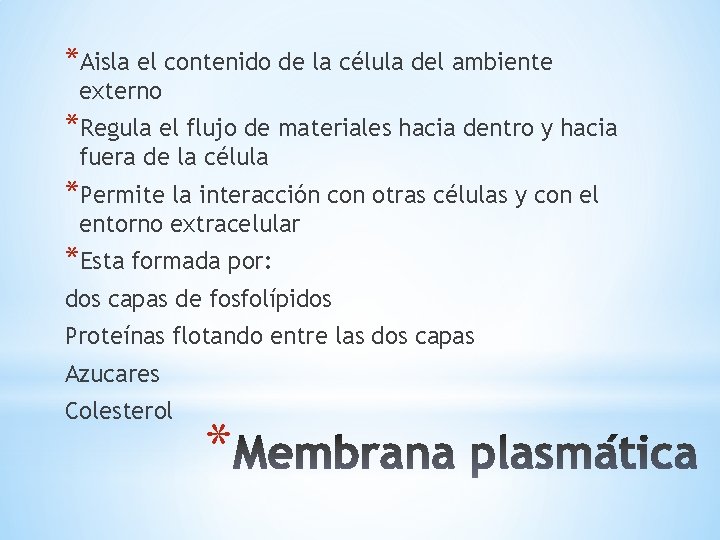 *Aisla el contenido de la célula del ambiente externo

*Regula el flujo de materiales hacia dentro y hacia fuera de la célula

*Permite la interacción con otras células y con el entorno extracelular

*Esta formada por:

dos capas de fosfolípidos

Proteínas flotando entre las dos capas

Azucares

Colesterol

*Membrana plasmática